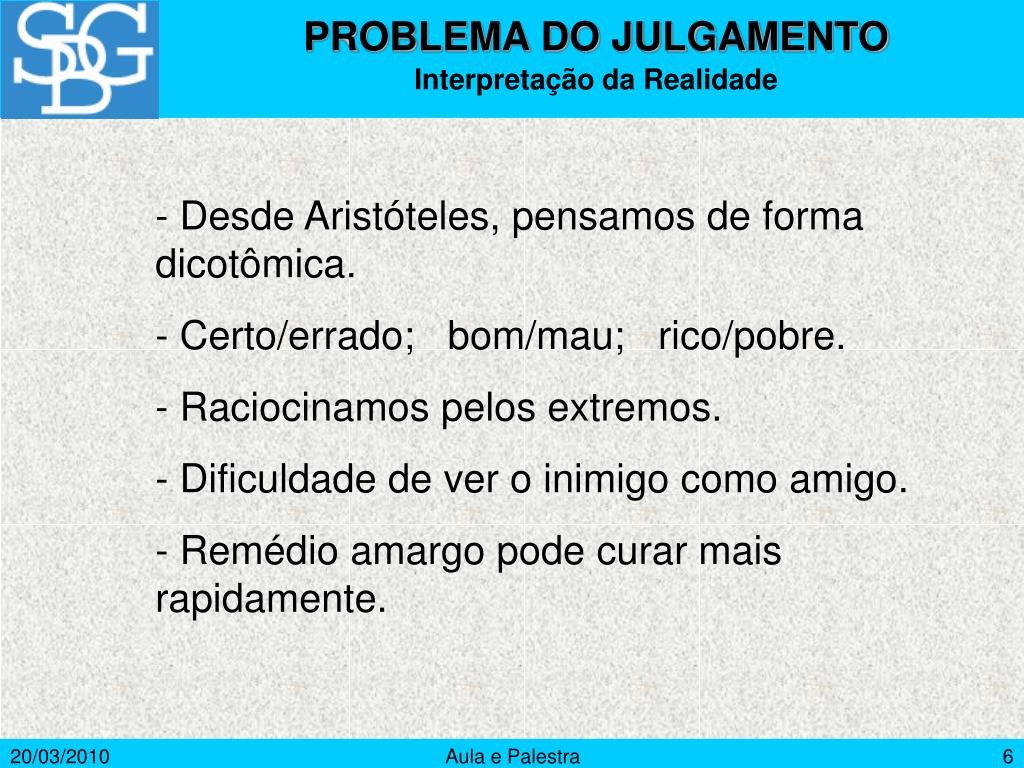 SDG

PROBLEMA DO JULGAMENTO
Interpretação da Realidade

- Desde Aristóteles, pensamos de forma dicotômica.

- Certo/errado; bom/mau; rico/pobre.

- Raciocinamos pelos extremos.

- Dificuldade de ver o inimigo como amigo.

- Remédio amargo pode curar mais rapidamente.

20/03/2010 Aula e Palestra 6